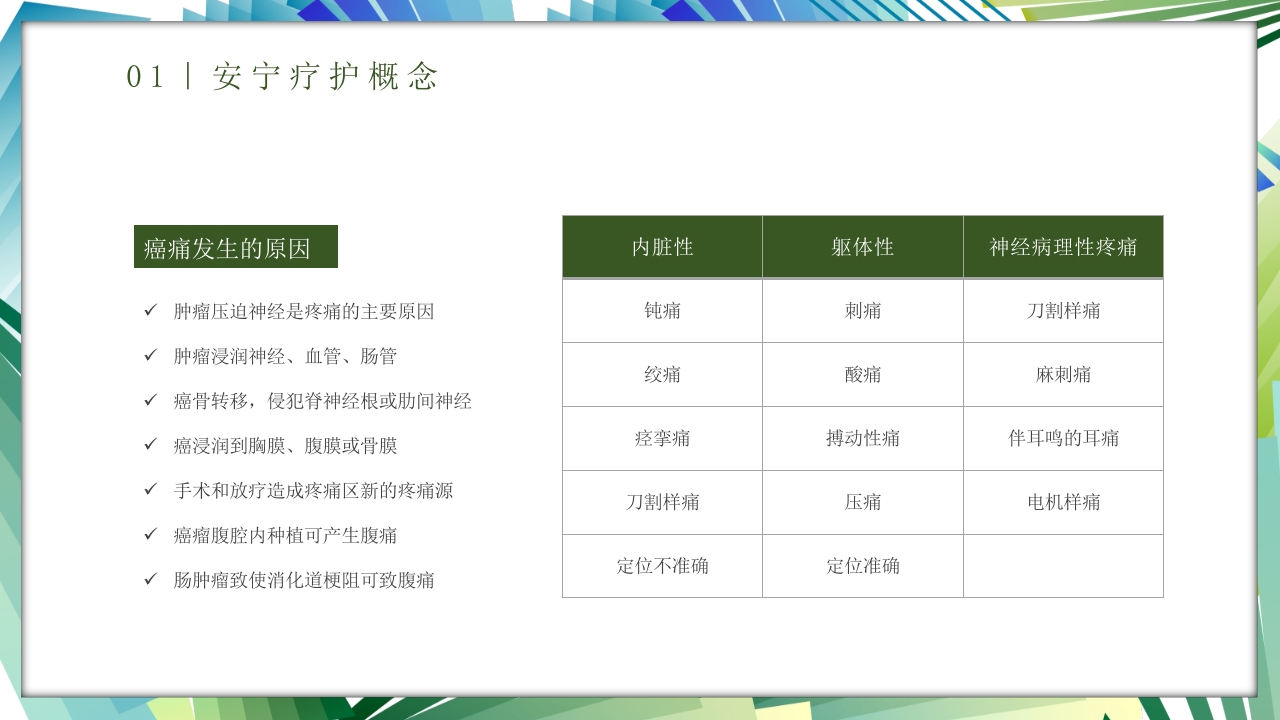 01 | 安宁疗护概念

癌痛发生的原因

✓ 肿瘤压迫神经是疼痛的主要原因
✓ 肿瘤浸润神经、血管、肠管
✓ 癌骨转移，侵犯脊神经根或肋间神经
✓ 癌浸润到胸膜、腹膜或骨膜
✓ 手术和放疗造成疼痛区新的疼痛源
✓ 癌瘤腹腔内种植可产生腹痛
✓ 肠肿瘤致使消化道梗阻可致腹痛

| 内脏性 | 躯体性 | 神经病理性疼痛 |
|---|---|---|
| 钝痛 | 刺痛 | 刀割样痛 |
| 绞痛 | 酸痛 | 麻刺痛 |
| 痉挛痛 | 搏动性痛 | 伴耳鸣的耳痛 |
| 刀割样痛 | 压痛 | 电机样痛 |
| 定位不准确 | 定位准确 | |